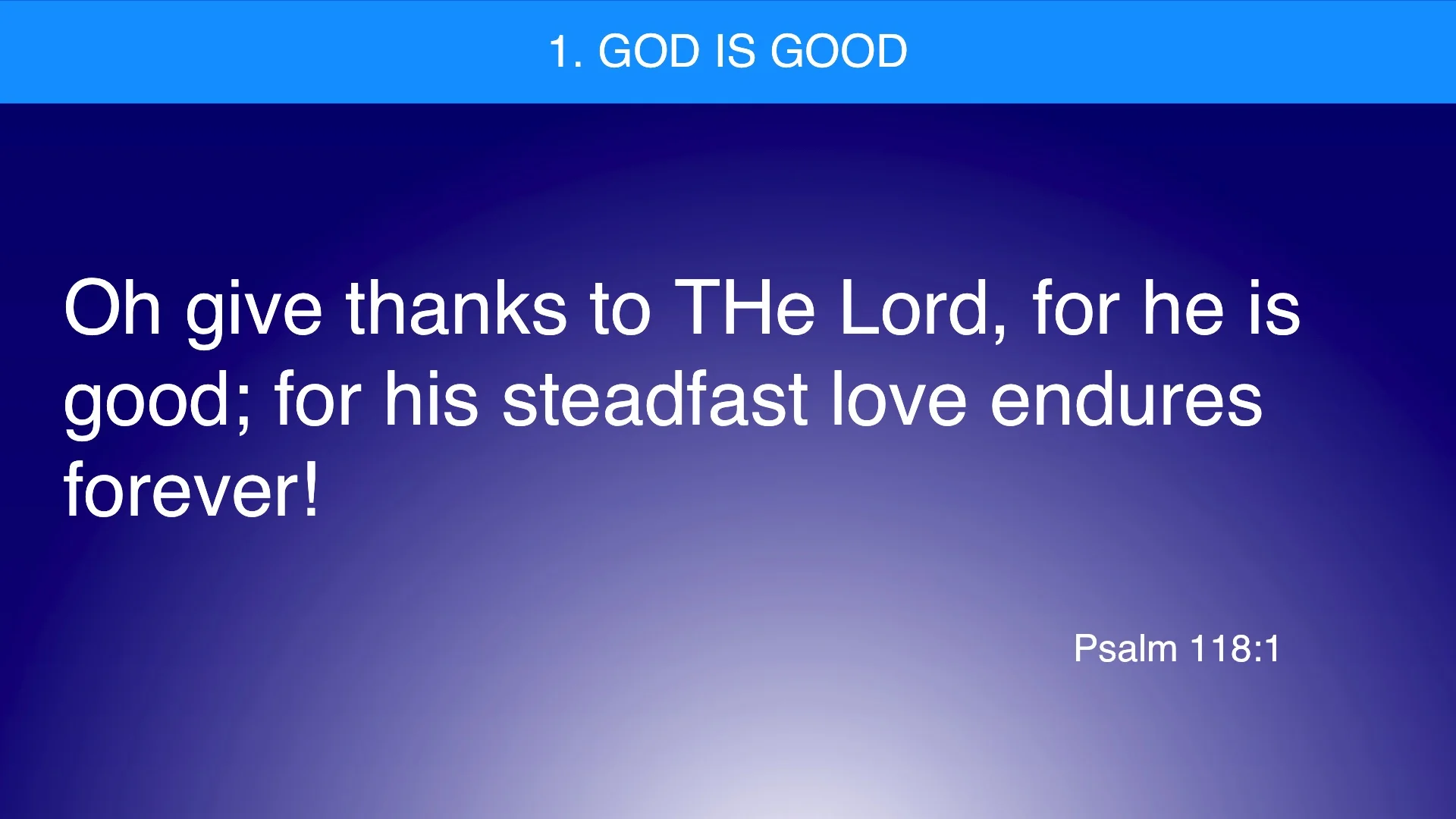 1. GOD IS GOOD

Oh give thanks to THe Lord, for he is good; for his steadfast love endures forever!

Psalm 118:1